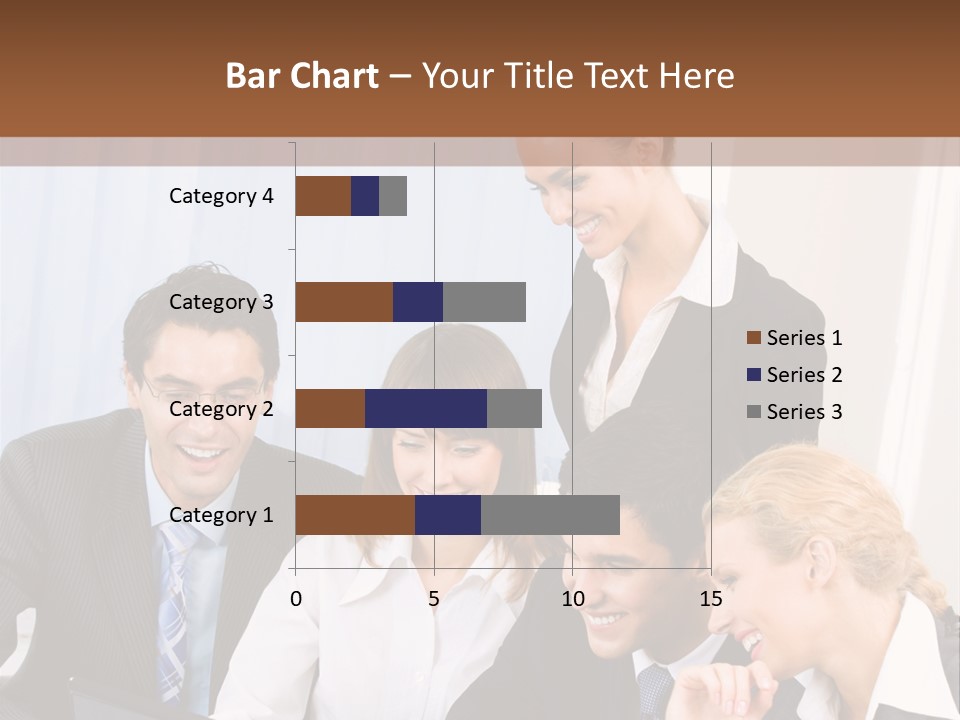 Bar Chart – Your Title Text Here

Category 4
Category 3
Category 2
Category 1

0
5
10
15

Series 1
Series 2
Series 3